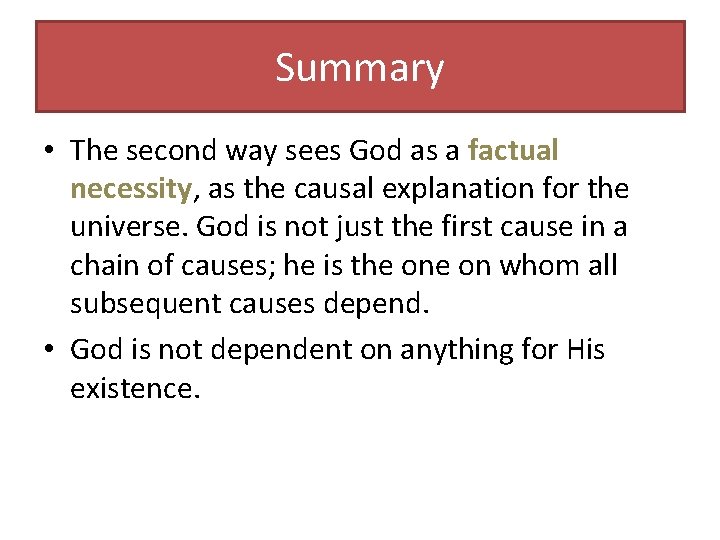 Summary

• The second way sees God as a factual necessity, as the causal explanation for the universe. God is not just the first cause in a chain of causes; he is the one on whom all subsequent causes depend.
• God is not dependent on anything for His existence.